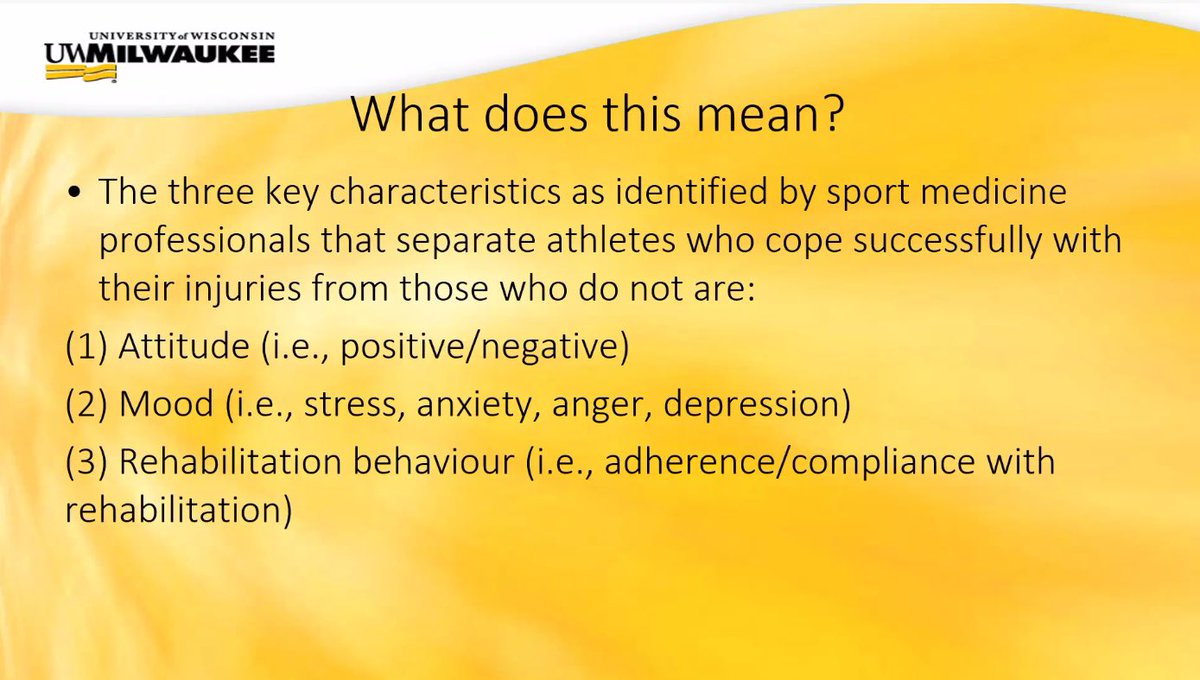 UNIVERSITY of WISCONSIN
UWMILWAUKEE

What does this mean?

• The three key characteristics as identified by sport medicine professionals that separate athletes who cope successfully with their injuries from those who do not are:

(1) Attitude (i.e., positive/negative)

(2) Mood (i.e., stress, anxiety, anger, depression)

(3) Rehabilitation behaviour (i.e., adherence/compliance with rehabilitation)